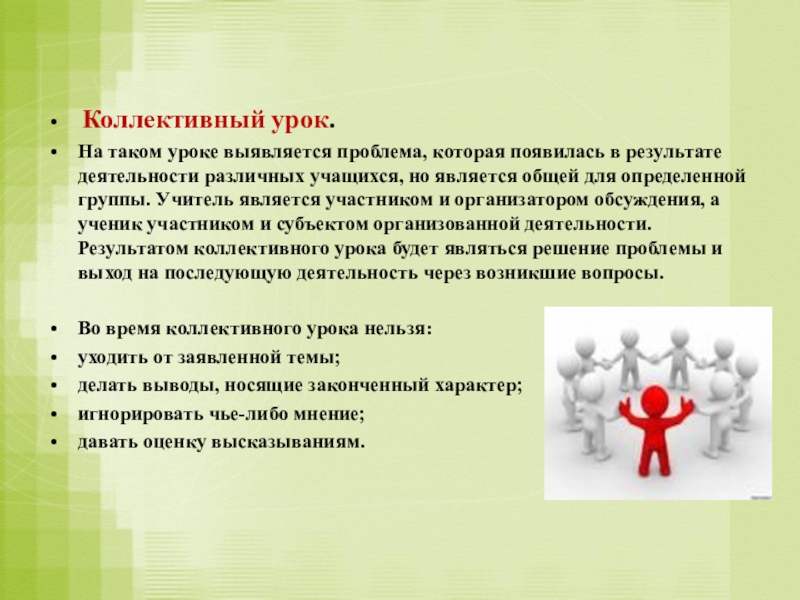 • Коллективный урок.

• На таком уроке выявляется проблема, которая появилась в результате деятельности различных учащихся, но является общей для определенной группы. Учитель является участником и организатором обсуждения, а ученик участником и субъектом организованной деятельности. Результатом коллективного урока будет являться решение проблемы и выход на последующую деятельность через возникшие вопросы.

• Во время коллективного урока нельзя:
• уходить от заявленной темы;
• делать выводы, носящие законченный характер;
• игнорировать чье-либо мнение;
• давать оценку высказываниям.